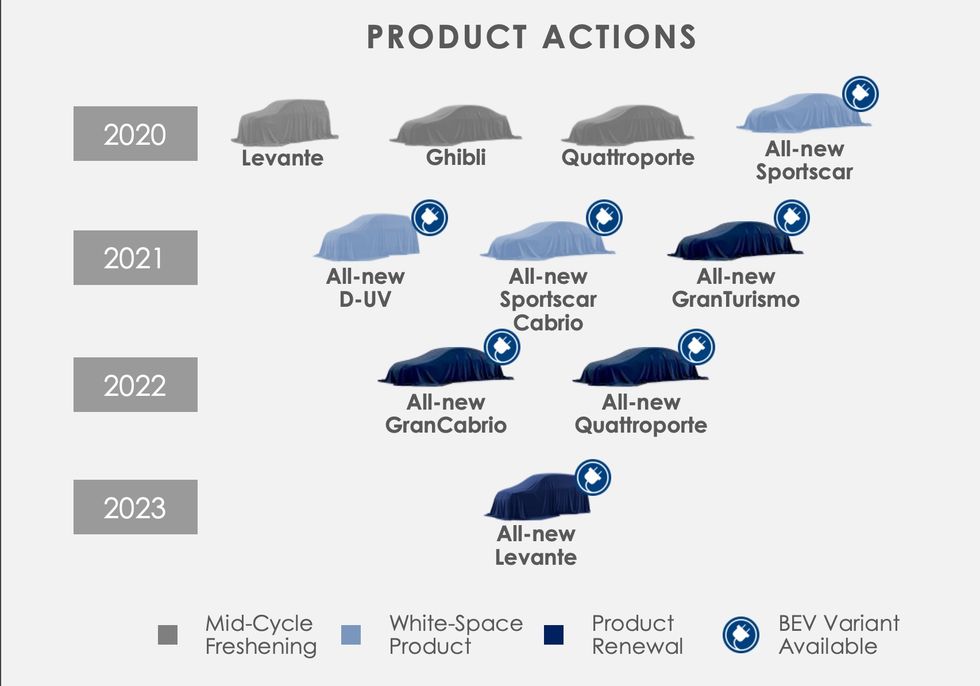 PRODUCT ACTIONS

2020

Levante

Ghibli

Quattroporte

All-new Sportscar

2021

All-new D-UV

All-new Sportscar Cabrio

All-new GranTurismo

2022

All-new GranCabrio

All-new Quattroporte

2023

All-new Levante

Mid-Cycle Freshening

White-Space Product

Product Renewal

BEV Variant Available